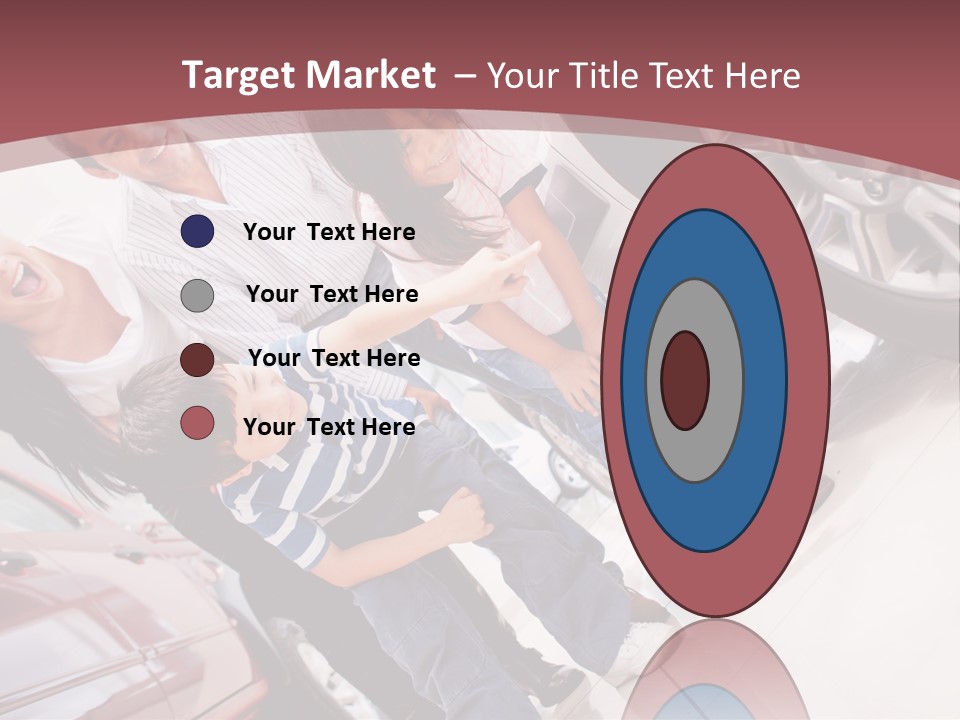 Target Market – Your Title Text Here

Your Text Here

Your Text Here

Your Text Here

Your Text Here